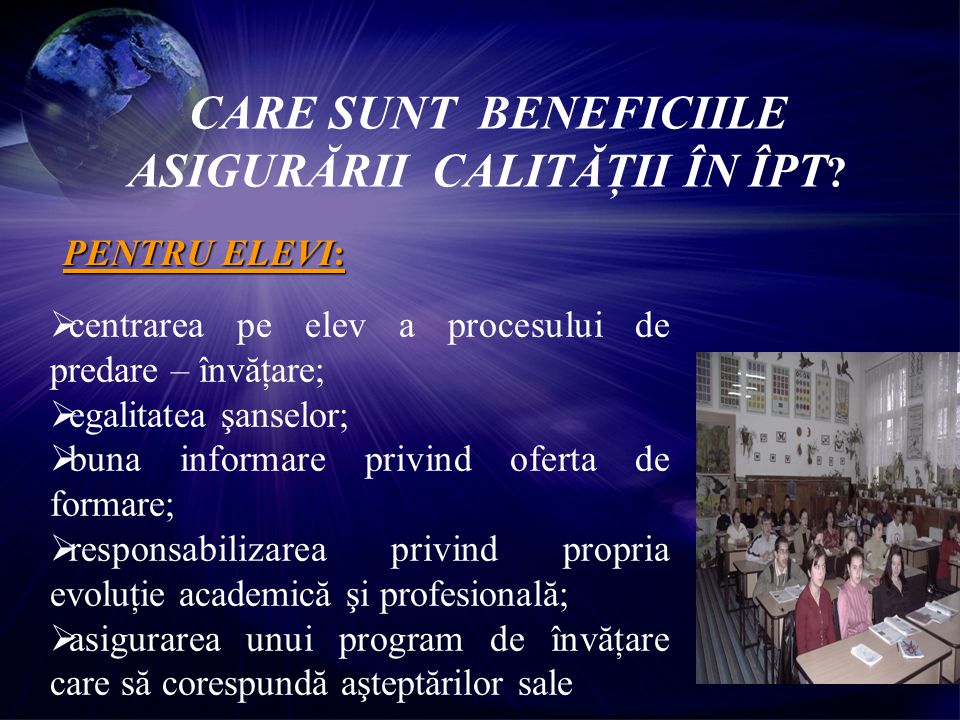 CARE SUNT BENEFICIILE ASIGURĂRII CALITĂȚII ÎN ÎPT?

PENTRU ELEVI:

➢centrarea pe elev a procesului de predare – învățare;
➢egalitatea şanselor;
➢buna informare privind oferta de formare;
➢responsabilizarea privind propria evoluție academică şi profesională;
➢asigurarea unui program de învățare care să corespundă aşteptărilor sale